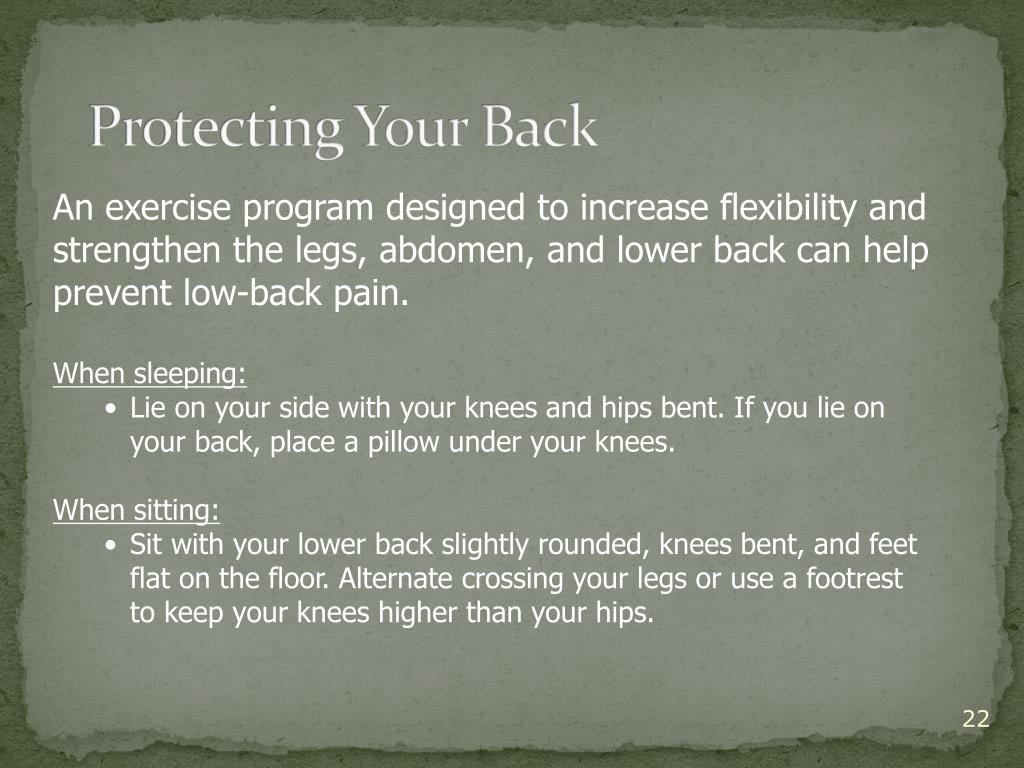 Protecting Your Back

An exercise program designed to increase flexibility and strengthen the legs, abdomen, and lower back can help prevent low-back pain.

When sleeping:
• Lie on your side with your knees and hips bent. If you lie on your back, place a pillow under your knees.

When sitting:
• Sit with your lower back slightly rounded, knees bent, and feet flat on the floor. Alternate crossing your legs or use a footrest to keep your knees higher than your hips.

22